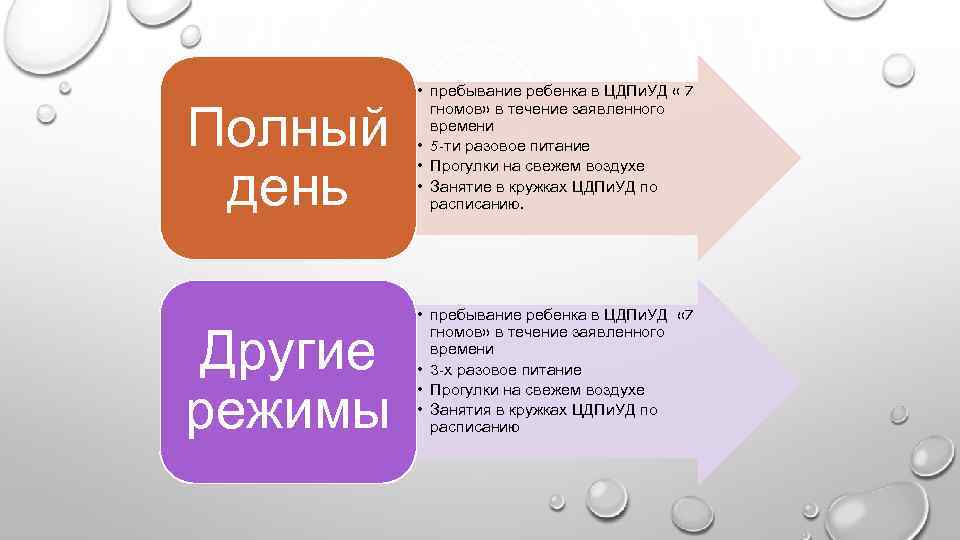 Полный день

• пребывание ребенка в ЦДПиУД « 7 гномов» в течение заявленного времени
• 5-ти разовое питание
• Прогулки на свежем воздухе
• Занятие в кружках ЦДПиУД по расписанию.

Другие режимы

• пребывание ребенка в ЦДПиУД «7 гномов» в течение заявленного времени
• 3-х разовое питание
• Прогулки на свежем воздухе
• Занятия в кружках ЦДПиУД по расписанию